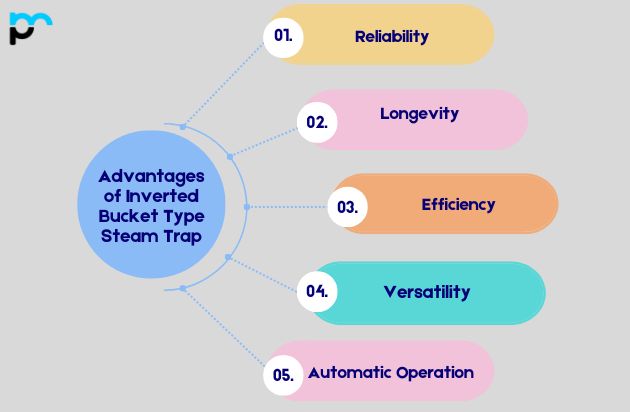 Advantages of Inverted Bucket Type Steam Trap

01. Reliability

02. Longevity

03. Efficiency

04. Versatility

05. Automatic Operation